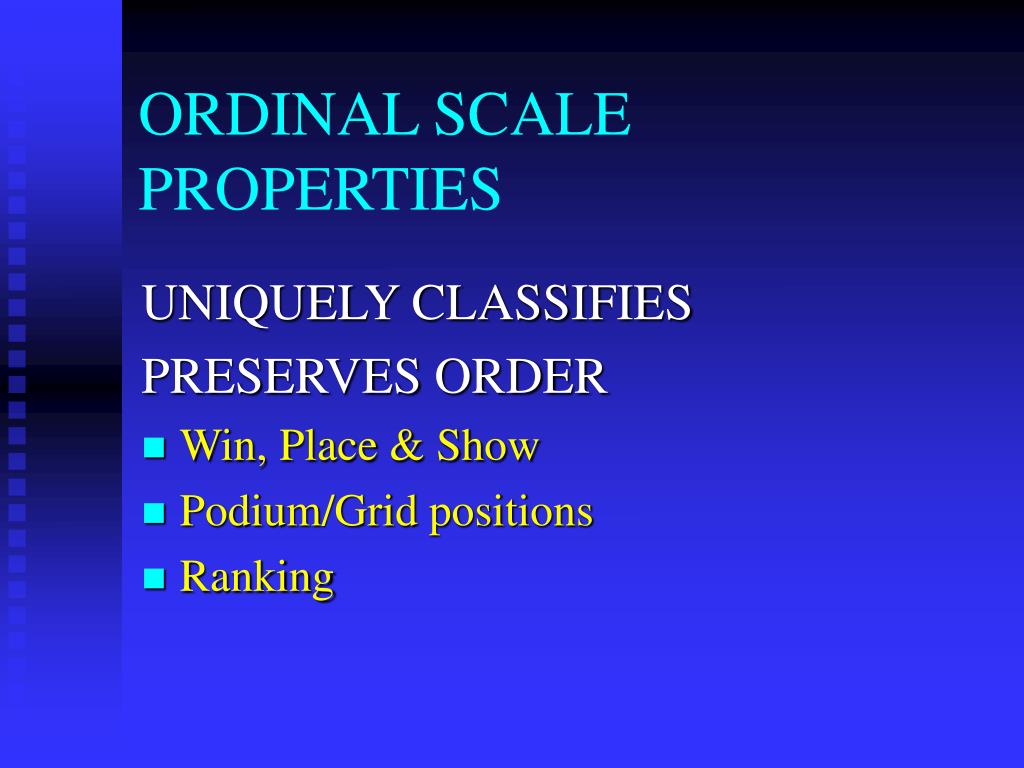 ORDINAL SCALE PROPERTIES

UNIQUELY CLASSIFIES

PRESERVES ORDER

- Win, Place & Show
- Podium/Grid positions
- Ranking